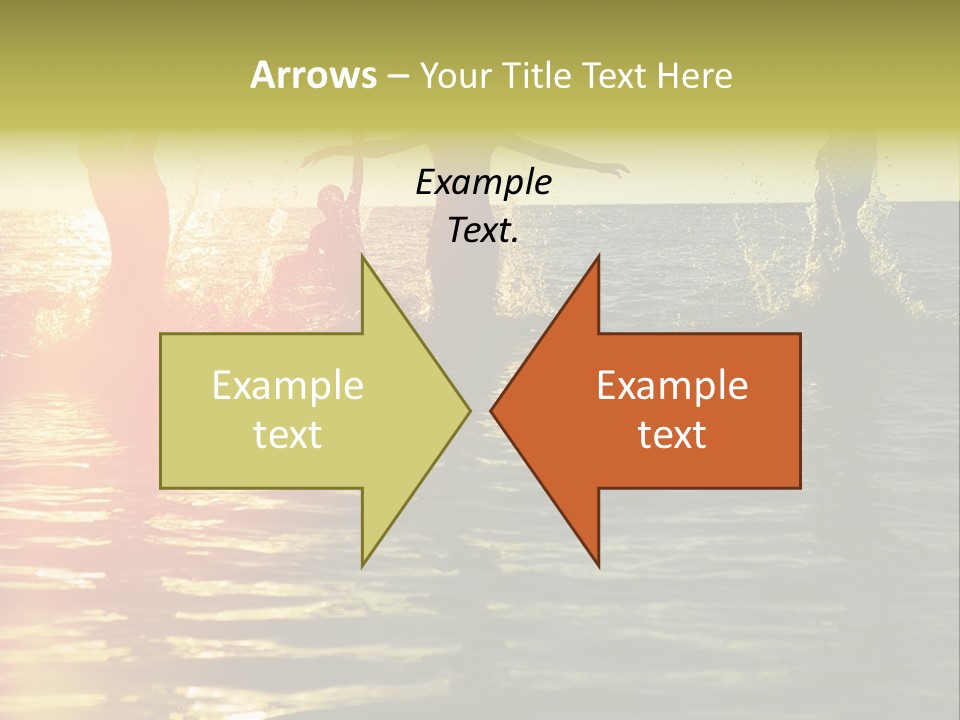 Arrows – Your Title Text Here

Example Text.

Example text

Example text